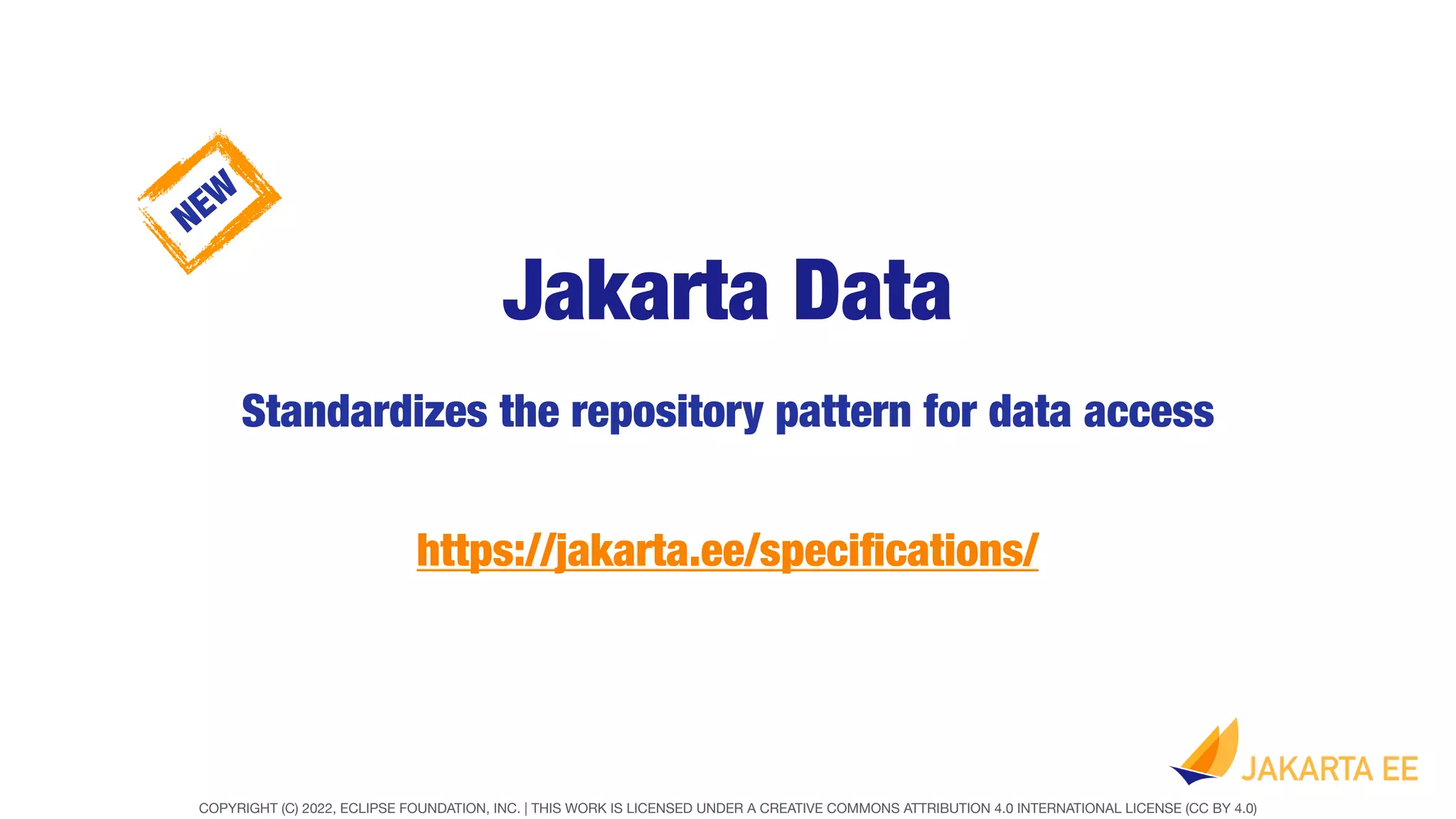 NEW

Jakarta Data

Standardizes the repository pattern for data access

https://jakarta.ee/specifications/

JAKARTA EE

COPYRIGHT (C) 2022, ECLIPSE FOUNDATION, INC. | THIS WORK IS LICENSED UNDER A CREATIVE COMMONS ATTRIBUTION 4.0 INTERNATIONAL LICENSE (CC BY 4.0)